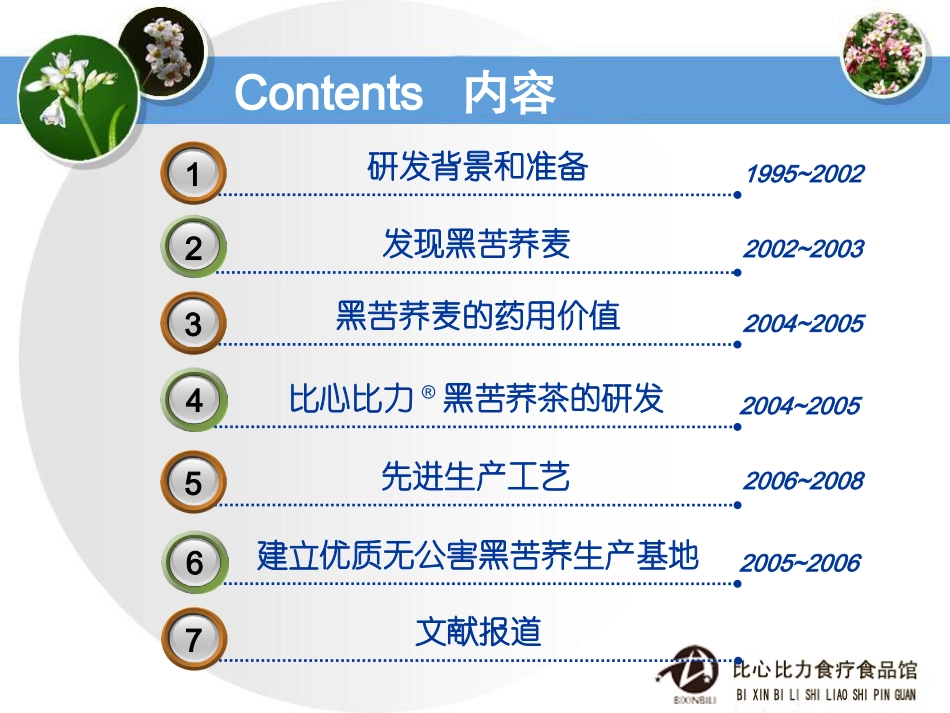 Contents 内容

1 研发背景和准备 1995~2002

2 发现黑苦荞麦 2002~2003

3 黑苦荞麦的药用价值 2004~2005

4 比心比力® 黑苦荞茶的研发 2004~2005

5 先进生产工艺 2006~2008

6 建立优质无公害黑苦荞生产基地 2005~2006

7 文献报道

BIXINBILI 比心比力食疗食品馆 BI XIN BI LI SHI LIAO SHI PIN GUAN